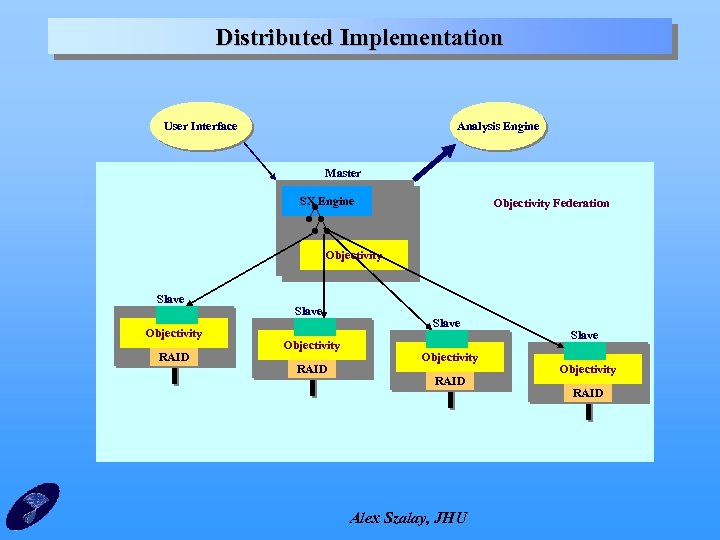 Distributed Implementation

User Interface

Analysis Engine

Master

SX Engine

Objectivity Federation

Objectivity

Slave
Objectivity
RAID

Slave
Objectivity
RAID

Slave
Objectivity
RAID

Slave
Objectivity
RAID

Alex Szalay, JHU